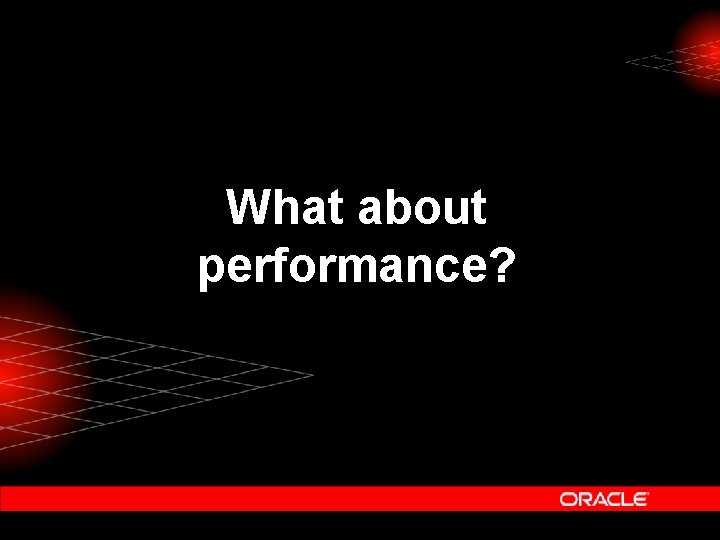 What about performance?

ORACLE